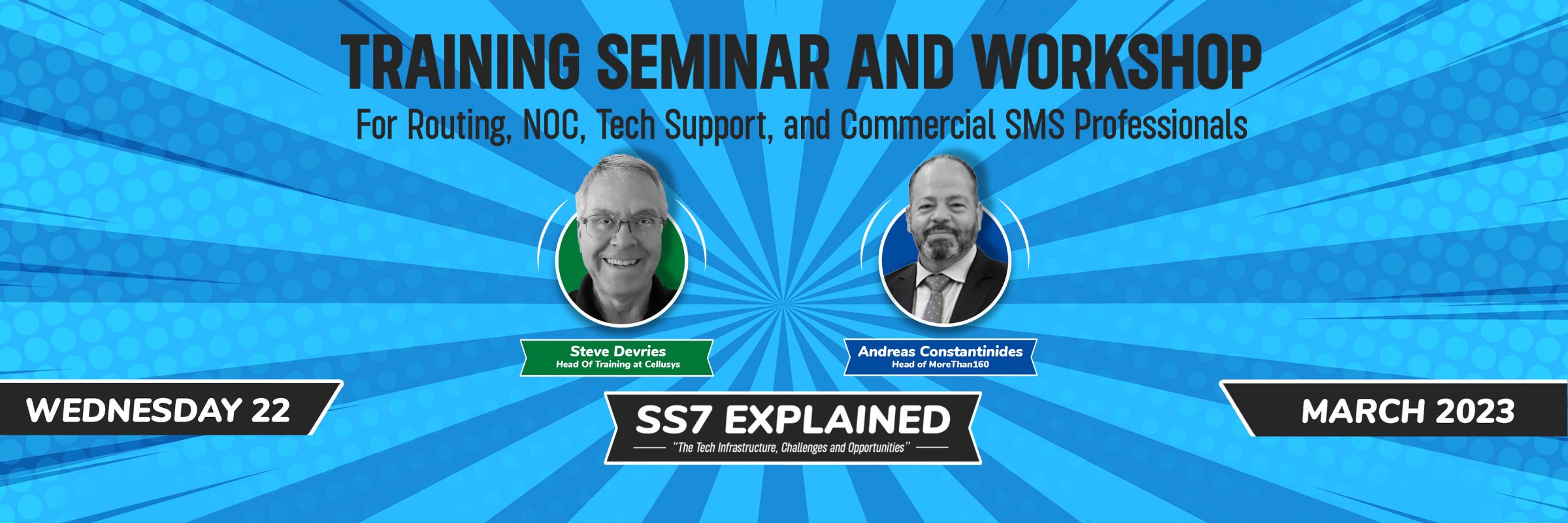 TRAINING SEMINAR AND WORKSHOP
For Routing, NOC, Tech Support, and Commercial SMS Professionals

Steve Devries
Head Of Training at Cellusys

Andreas Constantinides
Head of MoreThan160

WEDNESDAY 22

SS7 EXPLAINED
"The Tech Infrastructure, Challenges and Opportunities"

MARCH 2023